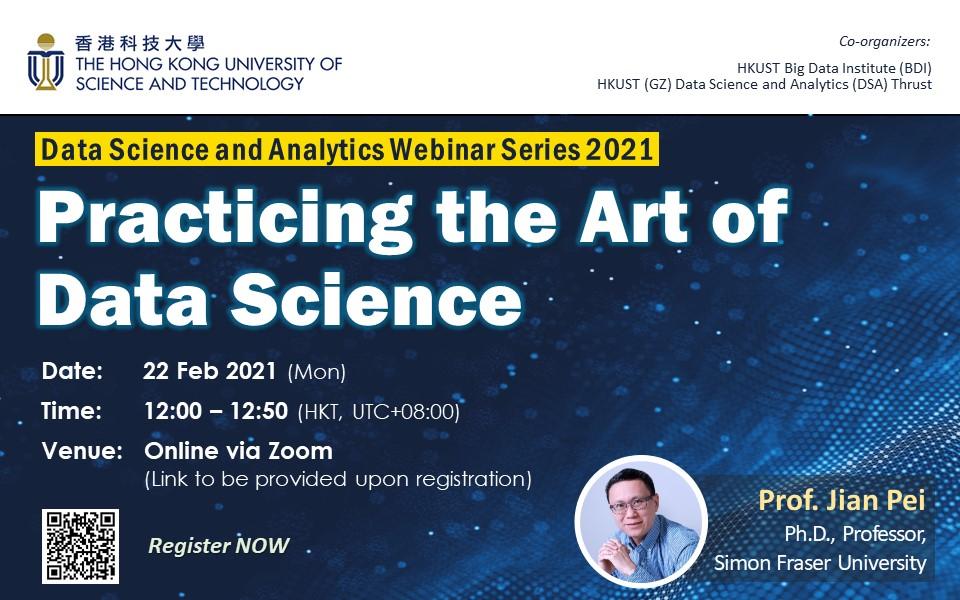 香港科技大學
THE HONG KONG UNIVERSITY OF SCIENCE AND TECHNOLOGY

Co-organizers:
HKUST Big Data Institute (BDI)
HKUST (GZ) Data Science and Analytics (DSA) Thrust

Data Science and Analytics Webinar Series 2021

Practicing the Art of Data Science

Date: 22 Feb 2021 (Mon)
Time: 12:00 – 12:50 (HKT, UTC+08:00)
Venue: Online via Zoom
(Link to be provided upon registration)

Register NOW

Prof. Jian Pei
Ph.D., Professor,
Simon Fraser University